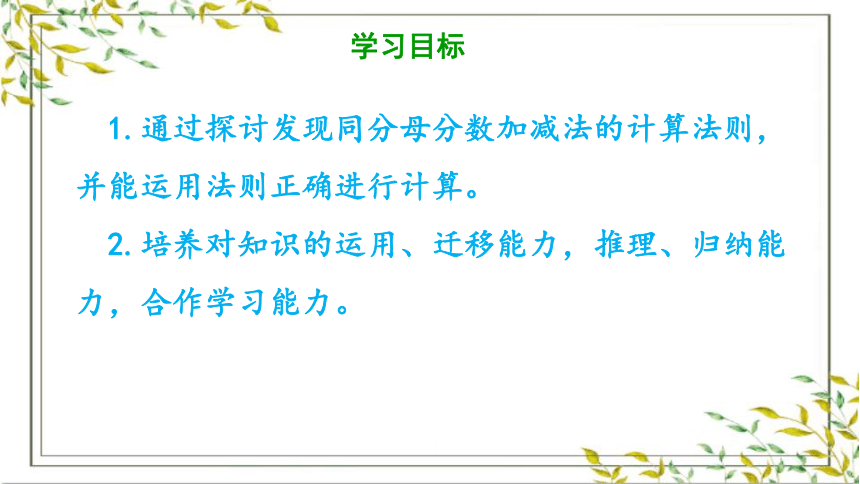 学习目标

1. 通过探讨发现同分母分数加减法的计算法则，并能运用法则正确进行计算。

2. 培养对知识的运用、迁移能力，推理、归纳能力，合作学习能力。